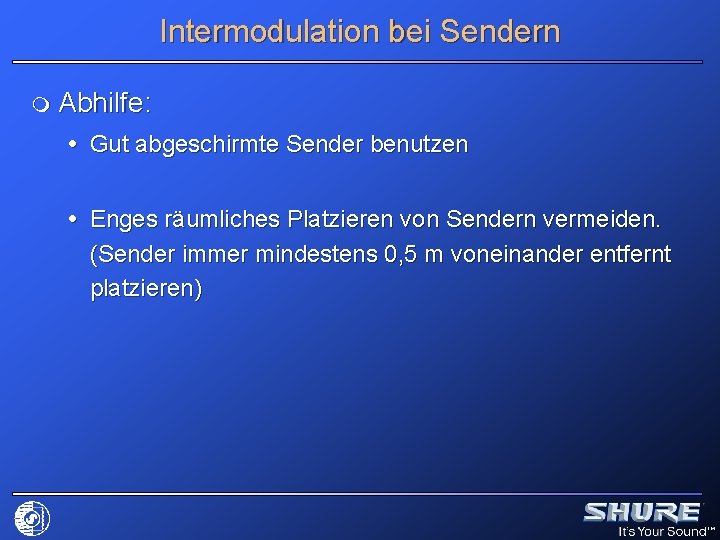 Intermodulation bei Sendern

Abhilfe:

• Gut abgeschirmte Sender benutzen

• Enges räumliches Platzieren von Sendern vermeiden. (Sender immer mindestens 0,5 m voneinander entfernt platzieren)

SHURE
It's Your Sound™